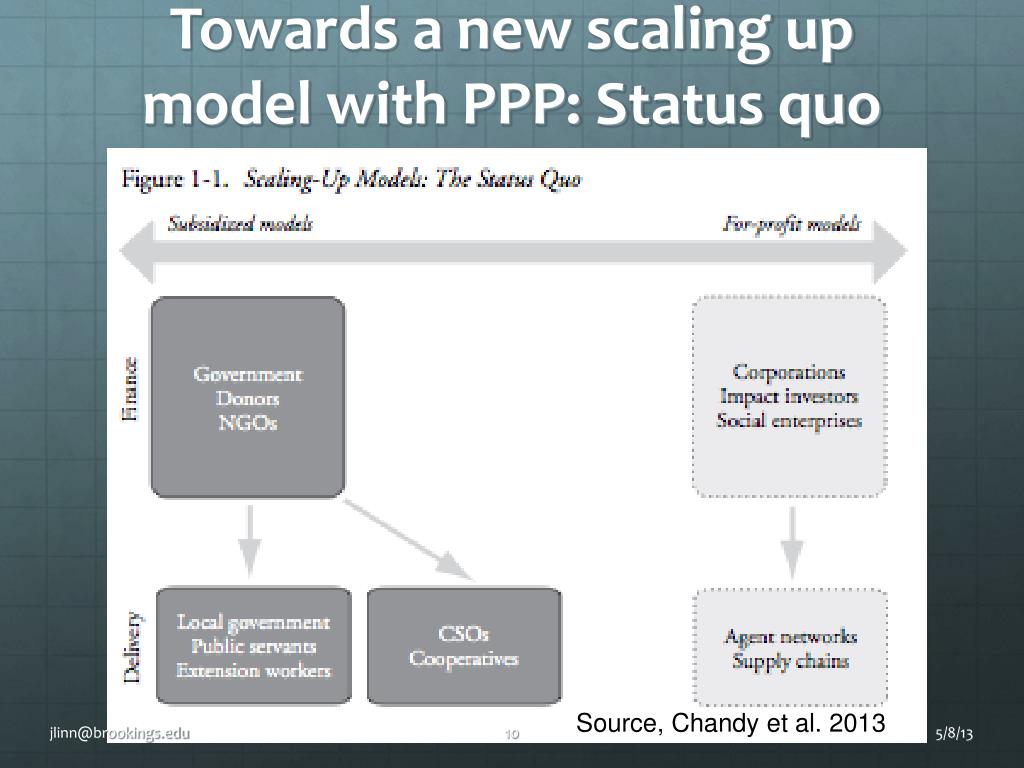 Towards a new scaling up model with PPP: Status quo

Figure 1-1. Scaling-Up Models: The Status Quo

Subsidized models

For-profit models

Finance

Government
Donors
NGOs

Corporations
Impact investors
Social enterprises

Delivery

Local government
Public servants
Extension workers

CSOs
Cooperatives

Agent networks
Supply chains

Source, Chandy et al. 2013

jlinn@brookings.edu

10

5/8/13